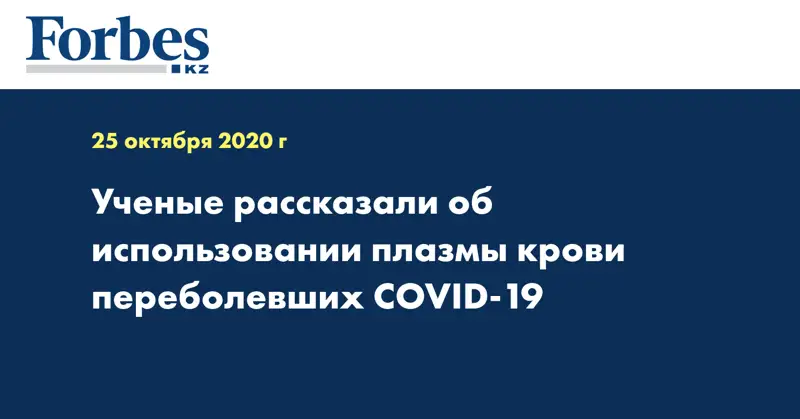 Forbes
KZ

25 октября 2020 г

Ученые рассказали об использовании плазмы крови переболевших COVID-19